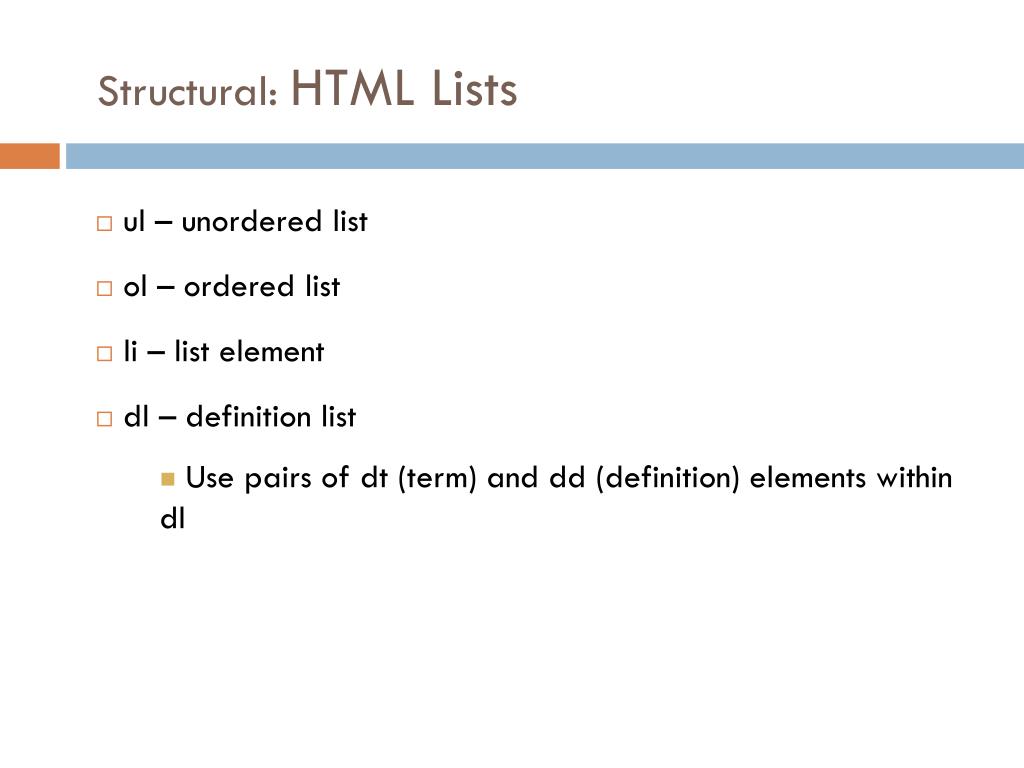 Structural: HTML Lists

ul – unordered list

ol – ordered list

li – list element

dl – definition list

Use pairs of dt (term) and dd (definition) elements within dl